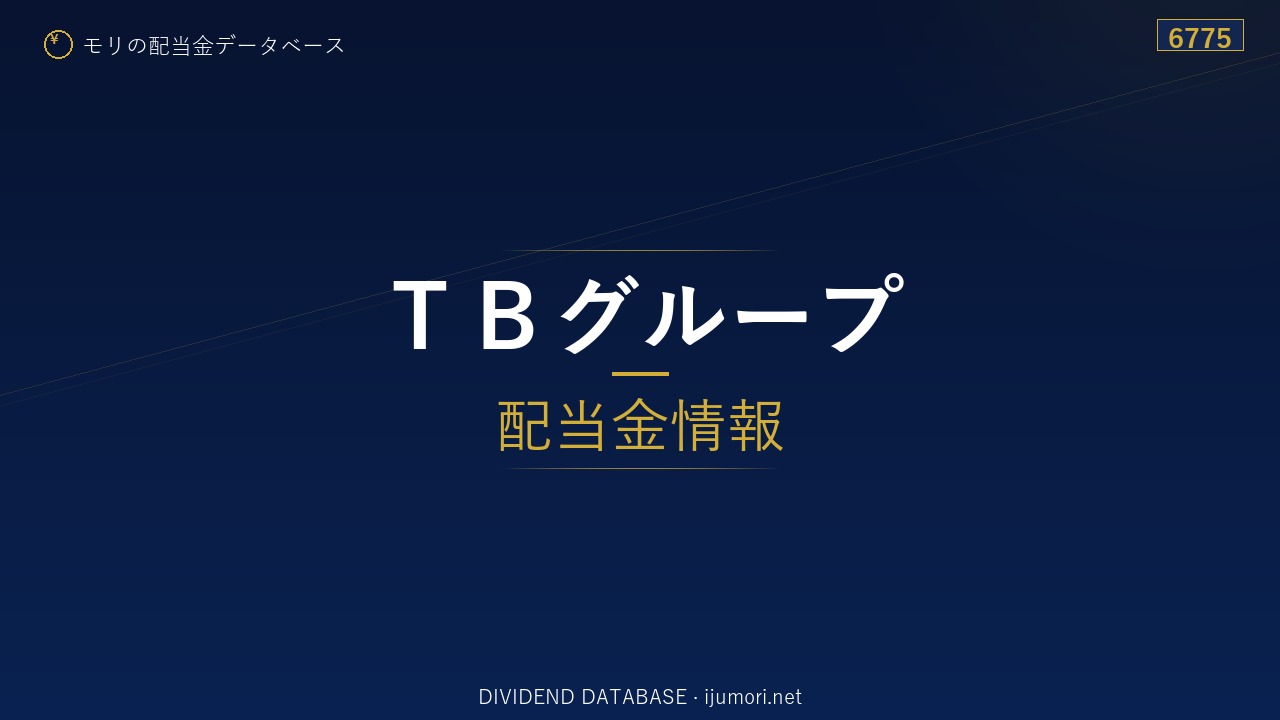 ¥ モリの配当金データベース

6775

ＴＢグループ

配当金情報

DIVIDEND DATABASE · ijumori.net